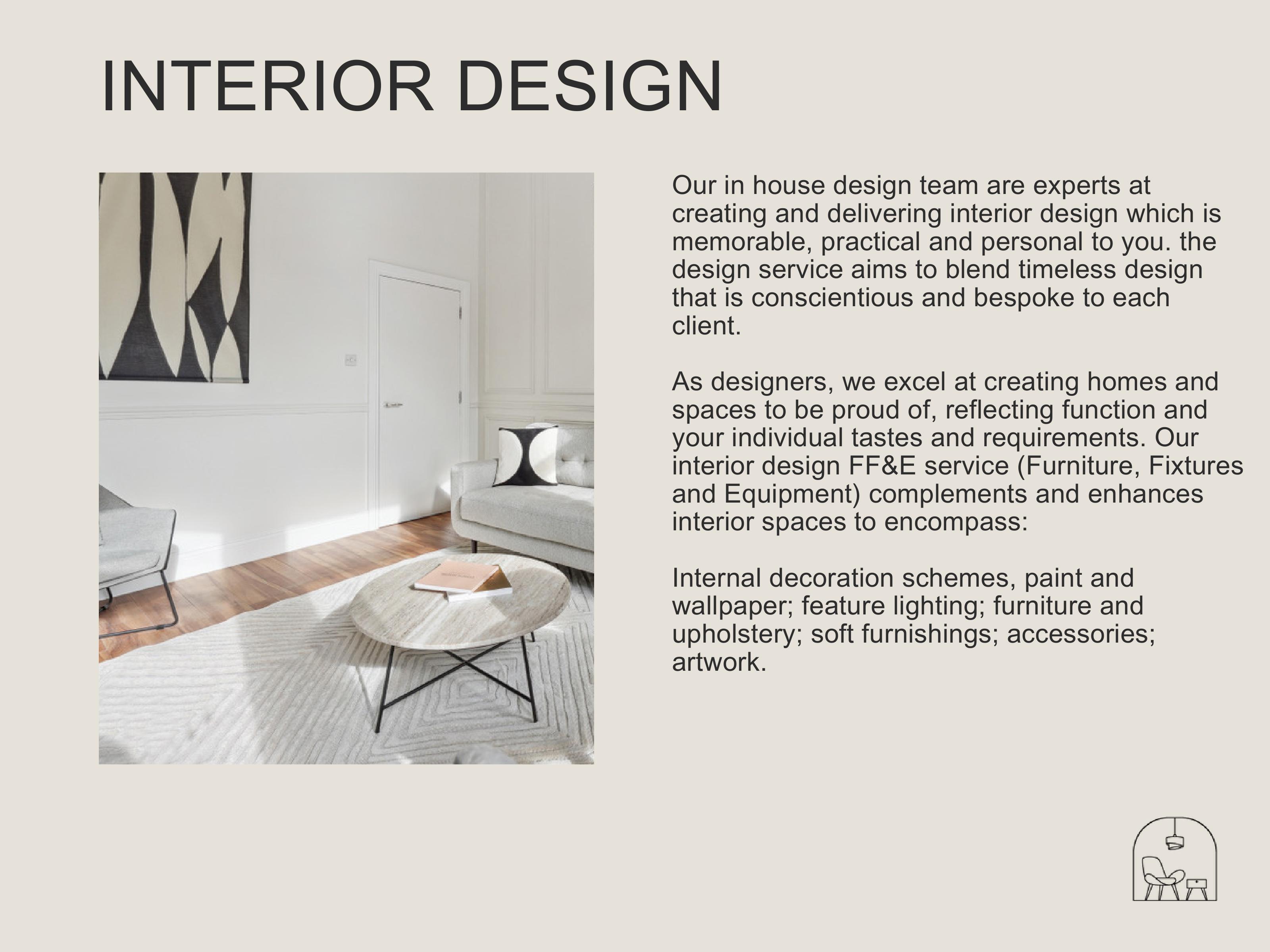 INTERIOR DESIGN

Our in house design team are experts at creating and delivering interior design which is memorable, practical and personal to you. the design service aims to blend timeless design that is conscientious and bespoke to each client.

As designers, we excel at creating homes and spaces to be proud of, reflecting function and your individual tastes and requirements. Our interior design FF&E service (Furniture, Fixtures and Equipment) complements and enhances interior spaces to encompass:

Internal decoration schemes, paint and wallpaper; feature lighting; furniture and upholstery; soft furnishings; accessories; artwork.